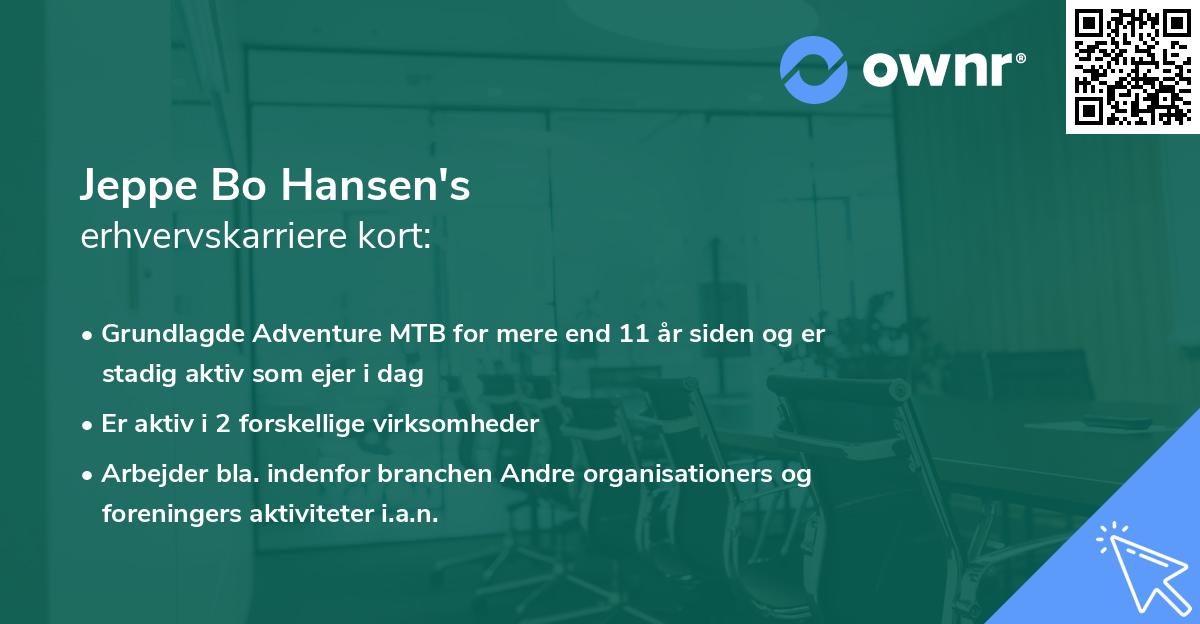 ownr®

Jeppe Bo Hansen's
erhvervskarriere kort:

• Grundlagde Adventure MTB for mere end 11 år siden og er stadig aktiv som ejer i dag
• Er aktiv i 2 forskellige virksomheder
• Arbejder bla. indenfor branchen Andre organisationers og foreningers aktiviteter i.a.n.